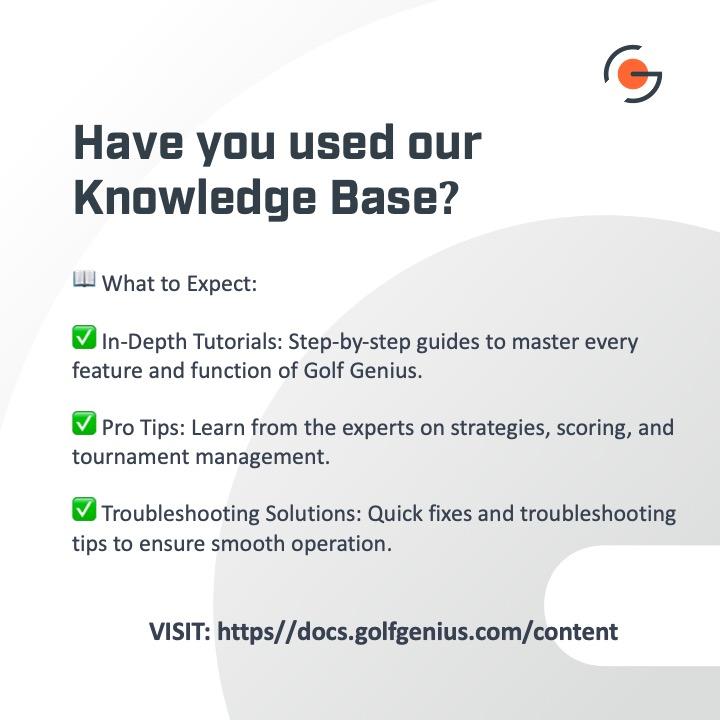 Have you used our Knowledge Base?

📖 What to Expect:

✅ In-Depth Tutorials: Step-by-step guides to master every feature and function of Golf Genius.

✅ Pro Tips: Learn from the experts on strategies, scoring, and tournament management.

✅ Troubleshooting Solutions: Quick fixes and troubleshooting tips to ensure smooth operation.

VISIT: https//docs.golfgenius.com/content